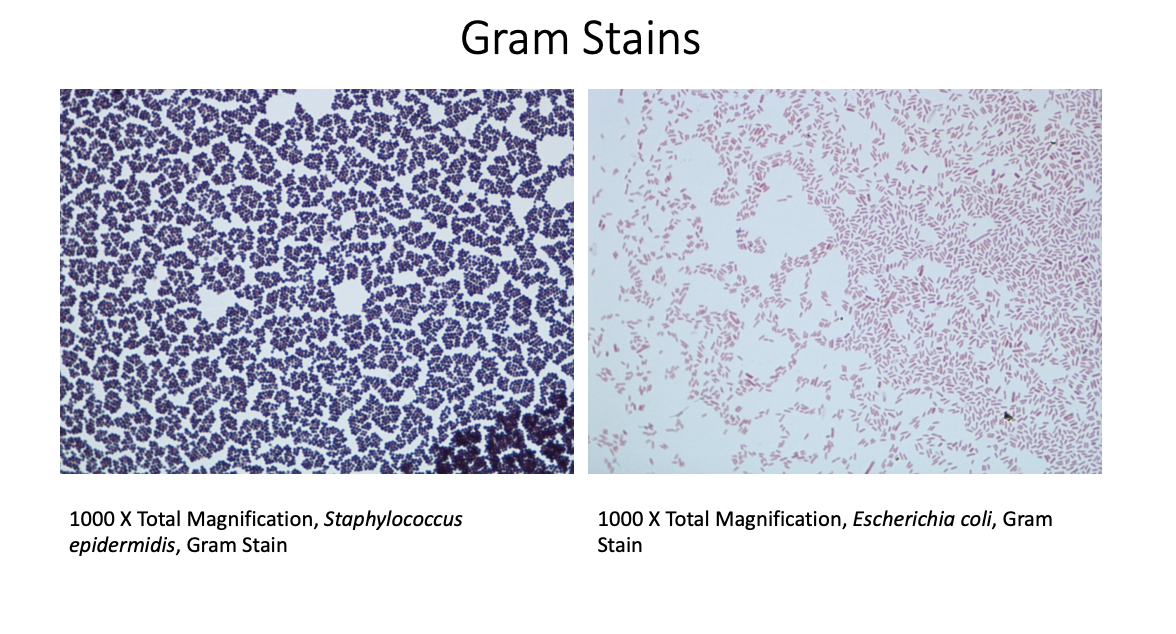 Gram Stains

1000 X Total Magnification, Staphylococcus epidermidis, Gram Stain

1000 X Total Magnification, Escherichia coli, Gram Stain